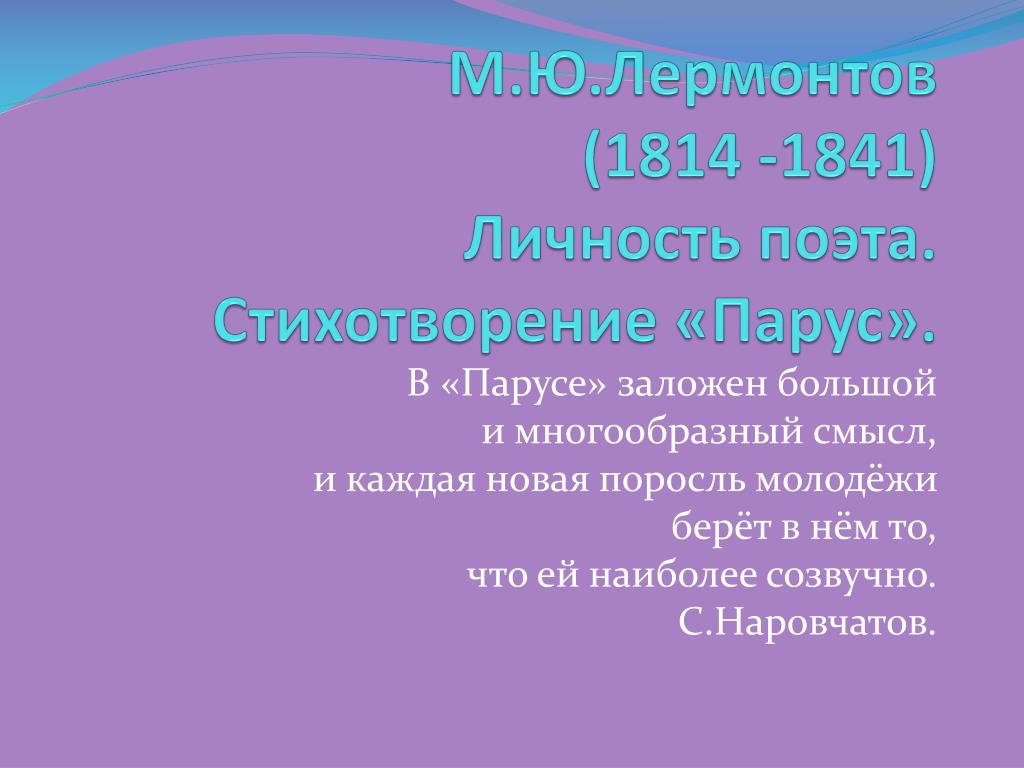 М.Ю.Лермонтов
(1814 -1841)
Личность поэта.
Стихотворение «Парус».

В «Парусе» заложен большой
и многообразный смысл,
и каждая новая поросль молодёжи
берёт в нём то,
что ей наиболее созвучно.
С.Наровчатов.